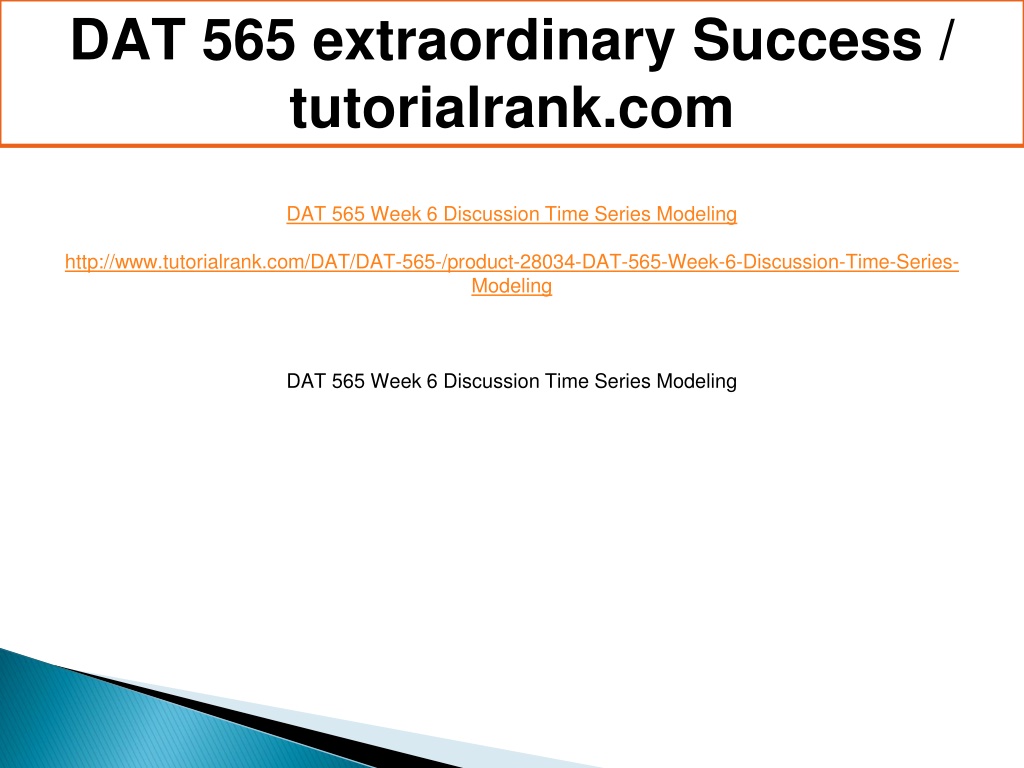 DAT 565 extraordinary Success / tutorialrank.com

DAT 565 Week 6 Discussion Time Series Modeling

http://www.tutorialrank.com/DAT/DAT-565-/product-28034-DAT-565-Week-6-Discussion-Time-Series-Modeling

DAT 565 Week 6 Discussion Time Series Modeling